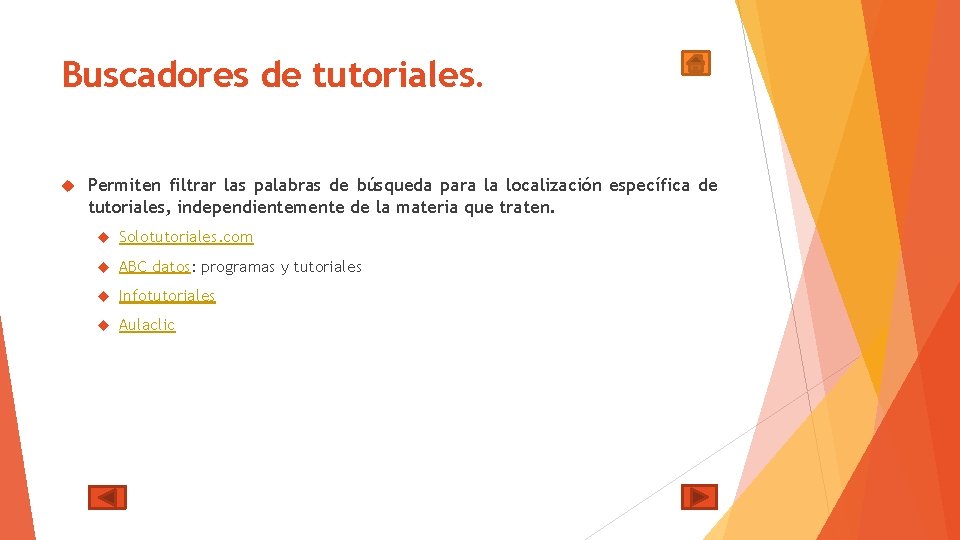 Buscadores de tutoriales.

Permiten filtrar las palabras de búsqueda para la localización específica de tutoriales, independientemente de la materia que traten.

Solotutoriales.com

ABC datos: programas y tutoriales

Infotutoriales

Aulaclic